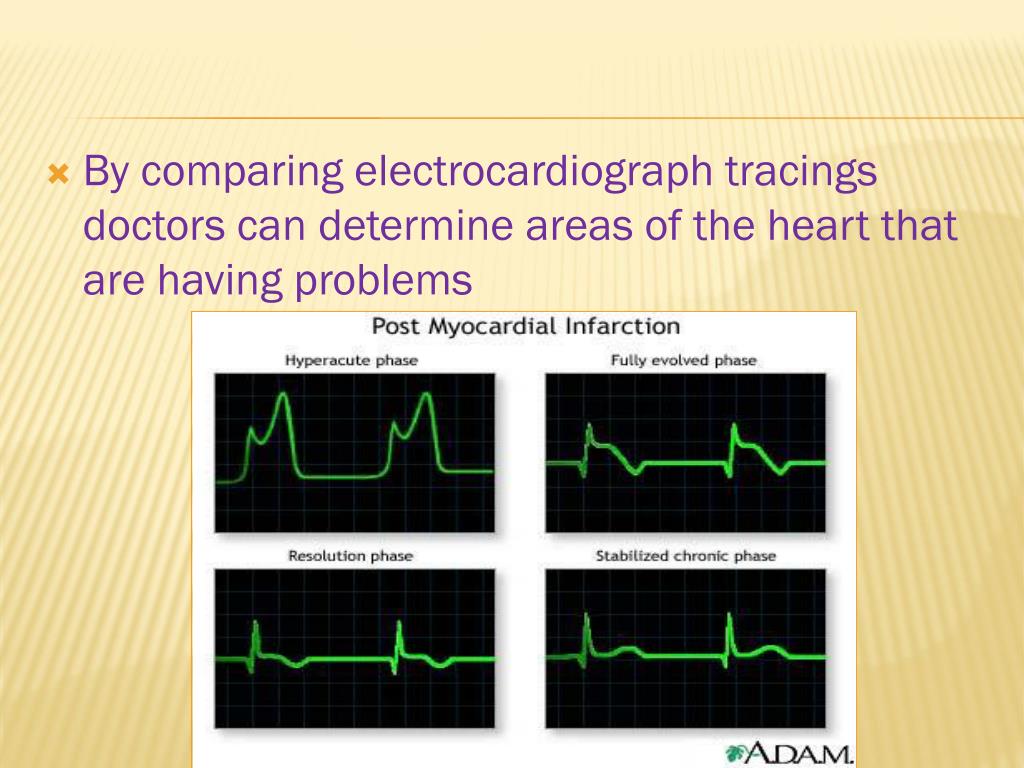 By comparing electrocardiograph tracings doctors can determine areas of the heart that are having problems

Post Myocardial Infarction

Hyperacute phase

Fully evolved phase

Resolution phase

Stabilized chronic phase

A.D.A.M.